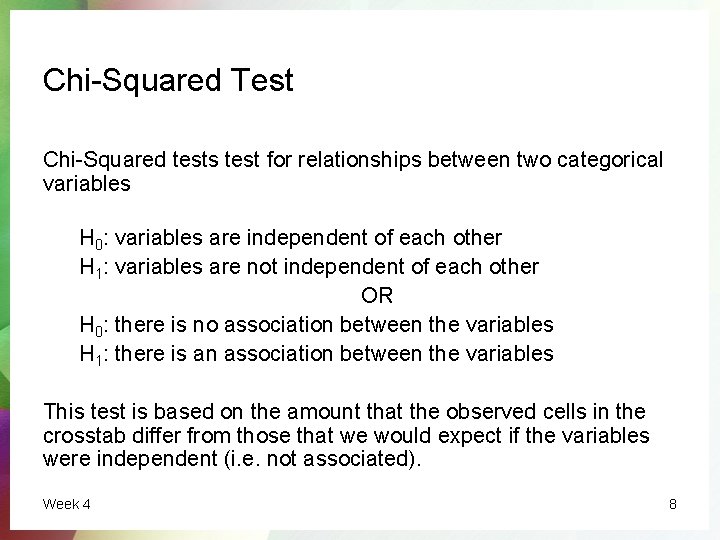 Chi-Squared Test

Chi-Squared tests test for relationships between two categorical variables

$H_0$: variables are independent of each other
$H_1$: variables are not independent of each other
OR
$H_0$: there is no association between the variables
$H_1$: there is an association between the variables

This test is based on the amount that the observed cells in the crosstab differ from those that we would expect if the variables were independent (i.e. not associated).

Week 4

8